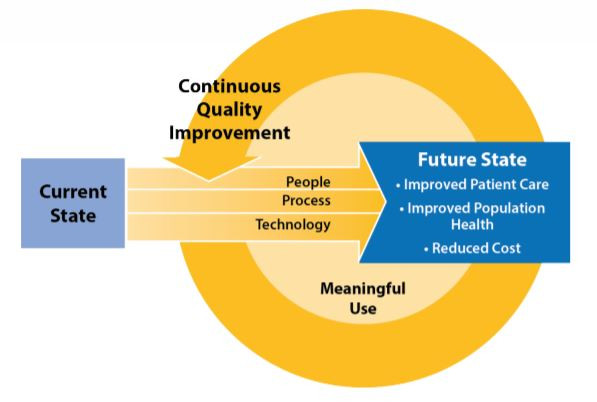 Continuous Quality Improvement

Current State

People
Process
Technology

Future State
• Improved Patient Care
• Improved Population Health
• Reduced Cost

Meaningful Use